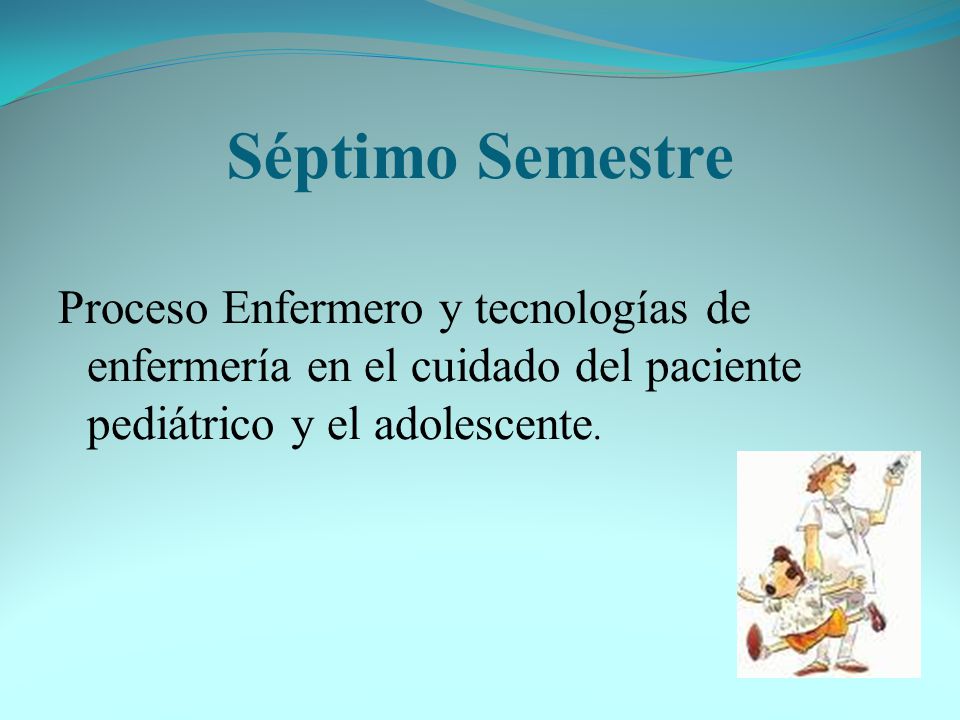 Séptimo Semestre

Proceso Enfermero y tecnologías de enfermería en el cuidado del paciente pediátrico y el adolescente.